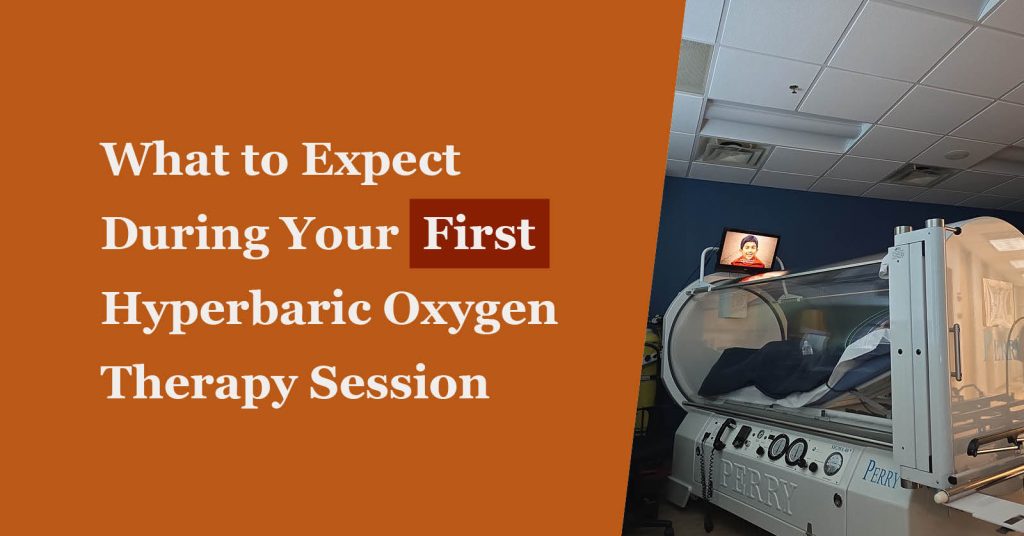 What to Expect During Your First Hyperbaric Oxygen Therapy Session

PERRY

PERRY